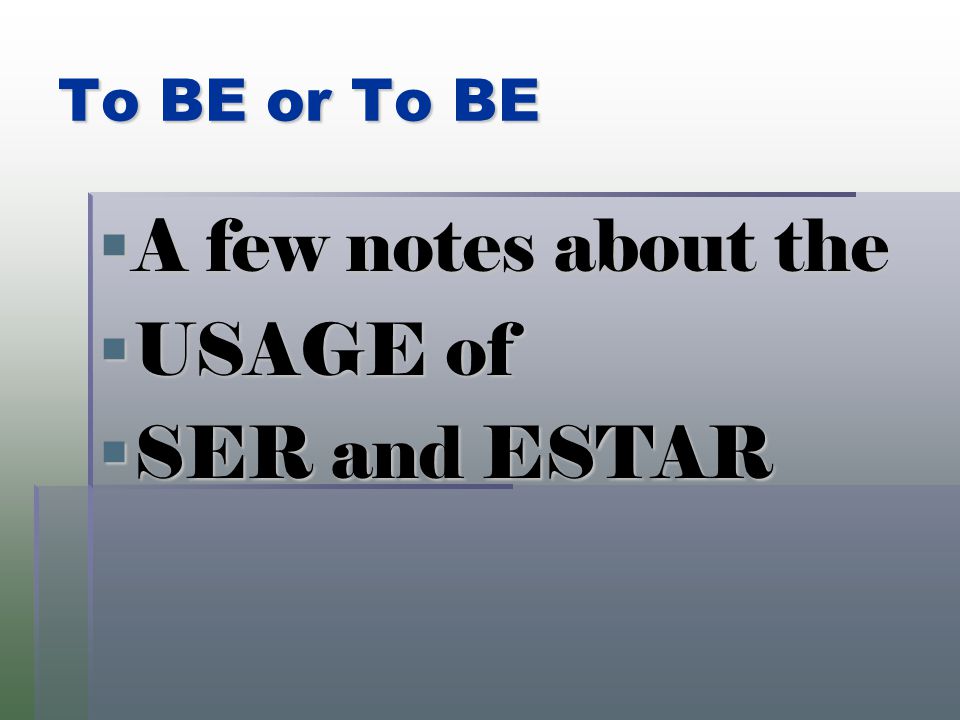 To BE or To BE

- A few notes about the
- USAGE of
- SER and ESTAR